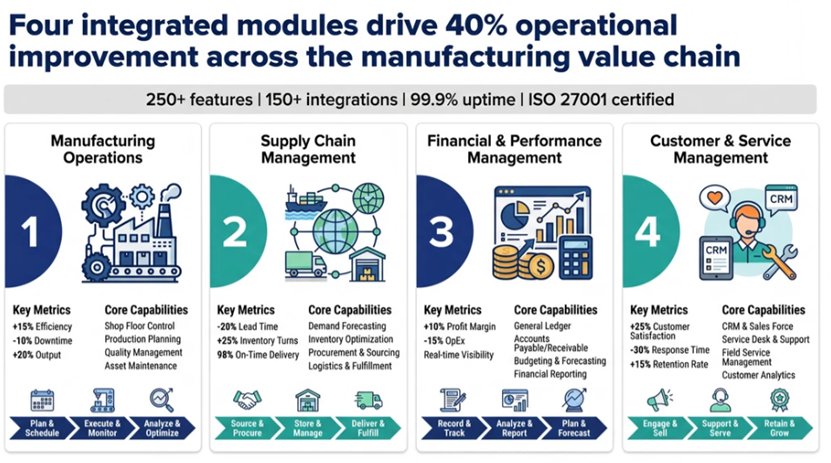 Four integrated modules drive 40% operational improvement across the manufacturing value chain

250+ features | 150+ integrations | 99.9% uptime | ISO 27001 certified

Manufacturing Operations

1

Key Metrics
+15% Efficiency
-10% Downtime
+20% Output

Core Capabilities
Shop Floor Control
Production Planning
Quality Management
Asset Maintenance

Plan & Schedule
Execute & Monitor
Analyze & Optimize

Supply Chain Management

2

Key Metrics
-20% Lead Time
+25% Inventory Turns
98% On-Time Delivery

Core Capabilities
Demand Forecasting
Inventory Optimization
Procurement & Sourcing
Logistics & Fulfillment

Source & Procure
Store & Manage
Deliver & Fulfill

Financial & Performance Management

3

Key Metrics
+10% Profit Margin
-15% OpEx
Real-time Visibility

Core Capabilities
General Ledger
Accounts Payable/Receivable
Budgeting & Forecasting
Financial Reporting

Record & Track
Analyze & Report
Plan & Forecast

Customer & Service Management

4

CRM
CRM

Key Metrics
+25% Customer Satisfaction
-30% Response Time
+15% Retention Rate

Core Capabilities
CRM & Sales Force
Service Desk & Support
Field Service Management
Customer Analytics

Engage & Sell
Support & Serve
Retain & Grow